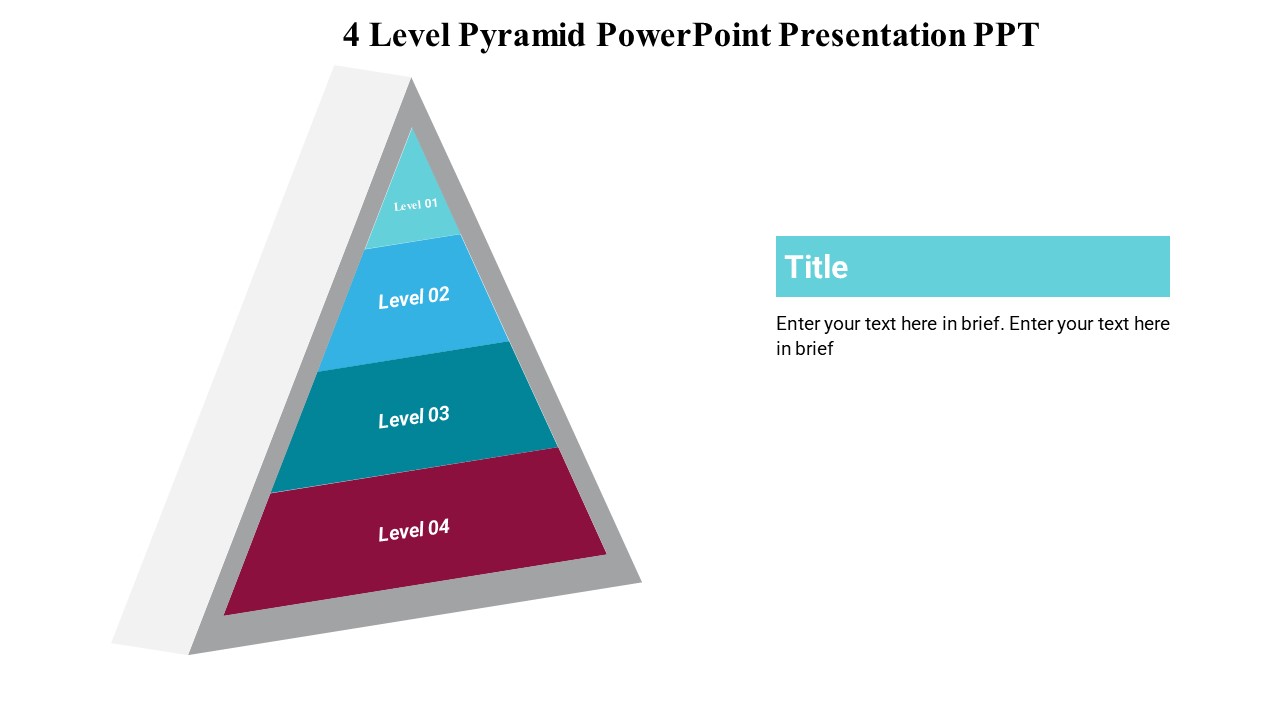 4 Level Pyramid PowerPoint Presentation PPT

Level 01

Level 02

Level 03

Level 04

Title

Enter your text here in brief. Enter your text here in brief